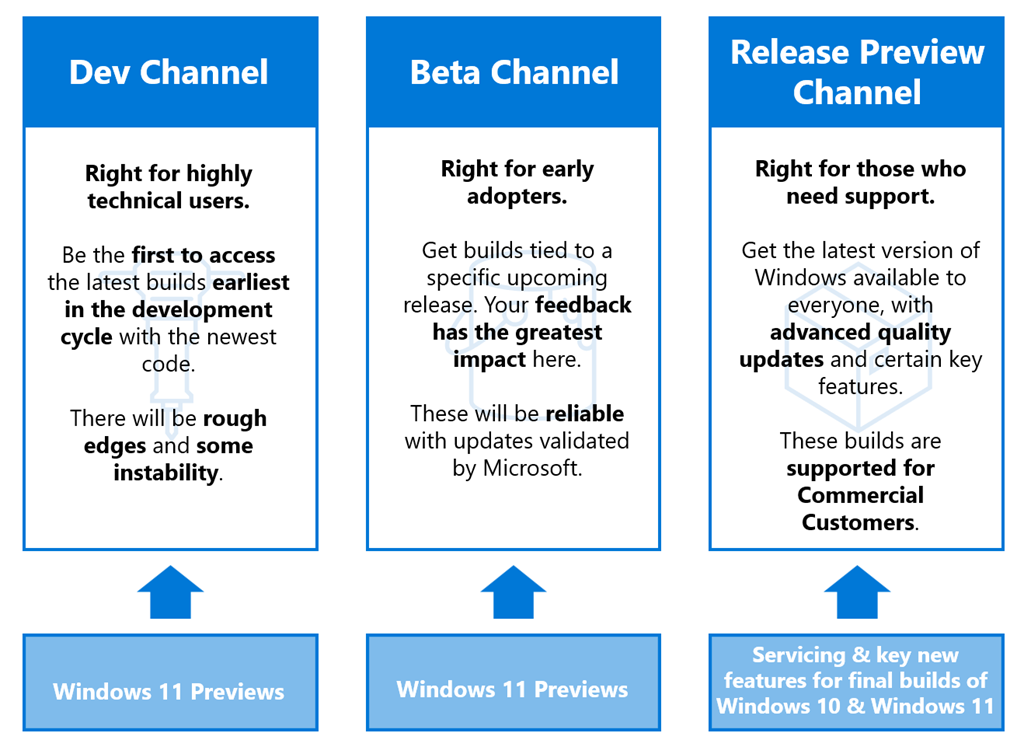 Dev Channel

Right for highly technical users.

Be the first to access the latest builds earliest in the development cycle with the newest code.

There will be rough edges and some instability.

Windows 11 Previews

Beta Channel

Right for early adopters.

Get builds tied to a specific upcoming release. Your feedback has the greatest impact here.

These will be reliable with updates validated by Microsoft.

Windows 11 Previews

Release Preview Channel

Right for those who need support.

Get the latest version of Windows available to everyone, with advanced quality updates and certain key features.

These builds are supported for Commercial Customers.

Servicing & key new features for final builds of Windows 10 & Windows 11